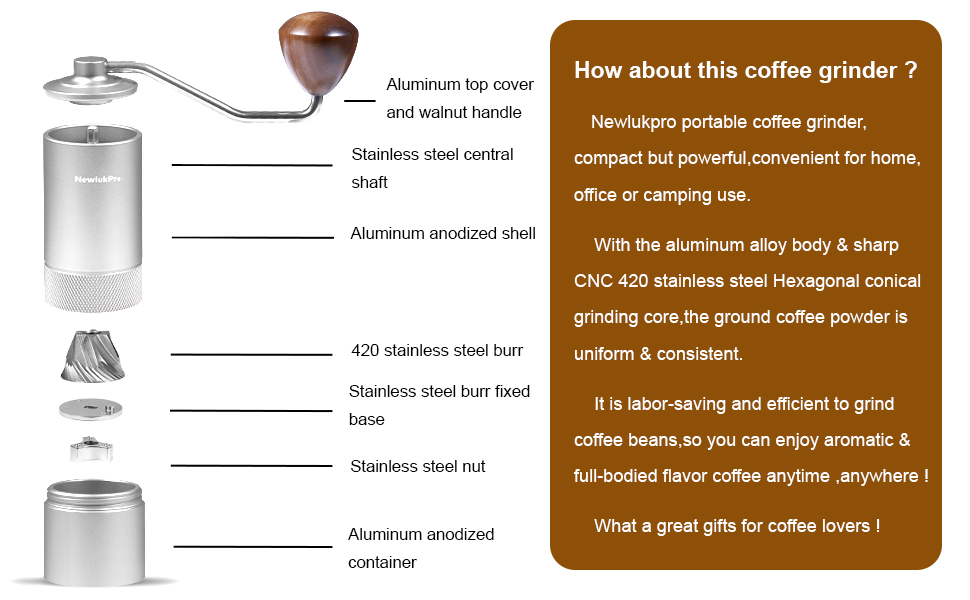 NewlukPro

Aluminum top cover and walnut handle

Stainless steel central shaft

Aluminum anodized shell

420 stainless steel burr

Stainless steel burr fixed base

Stainless steel nut

Aluminum anodized container

How about this coffee grinder ?

Newlukpro portable coffee grinder, compact but powerful,convenient for home, office or camping use.

With the aluminum alloy body & sharp CNC 420 stainless steel Hexagonal conical grinding core,the ground coffee powder is uniform & consistent.

It is labor-saving and efficient to grind coffee beans,so you can enjoy aromatic & full-bodied flavor coffee anytime ,anywhere !

What a great gifts for coffee lovers !